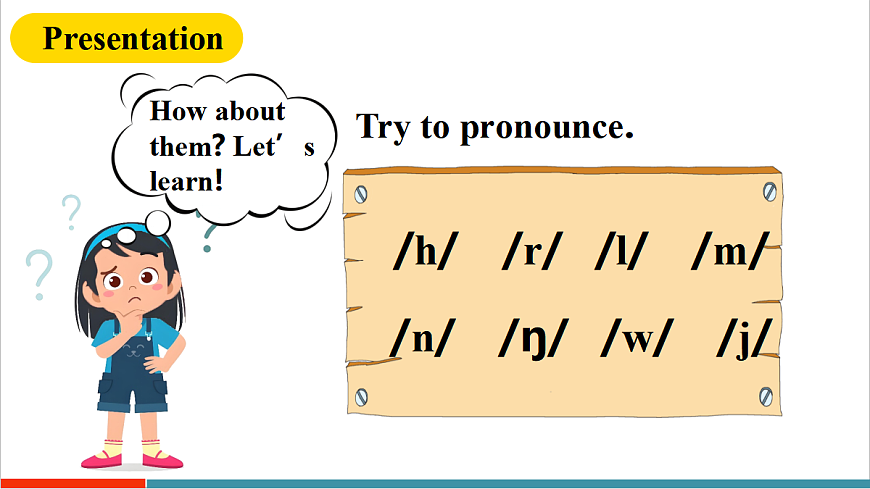 Presentation

How about them? Let′ s learn!

Try to pronounce.

/h/ /r/ /l/ /m/

/n/ /ŋ/ /w/ /j/